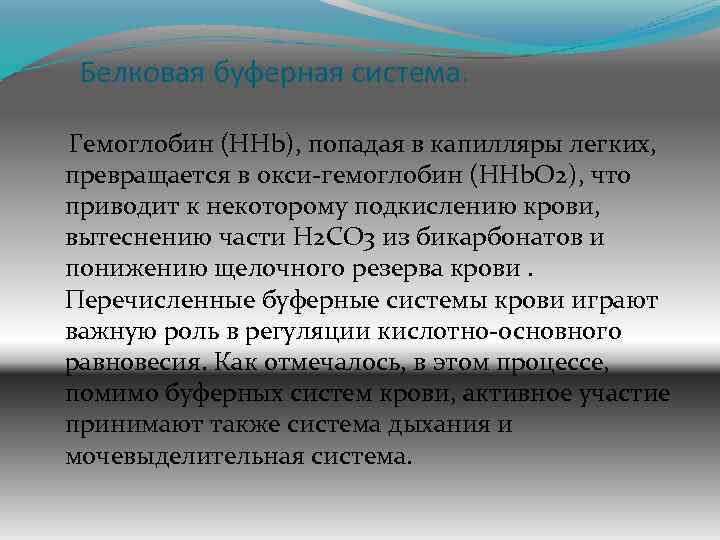 Белковая буферная система.

Гемоглобин (ННb), попадая в капилляры легких, превращается в окси-гемоглобин (ННbО2), что приводит к некоторому подкислению крови, вытеснению части Н2СО3 из бикарбонатов и понижению щелочного резерва крови . Перечисленные буферные системы крови играют важную роль в регуляции кислотно-основного равновесия. Как отмечалось, в этом процессе, помимо буферных систем крови, активное участие принимают также система дыхания и мочевыделительная система.